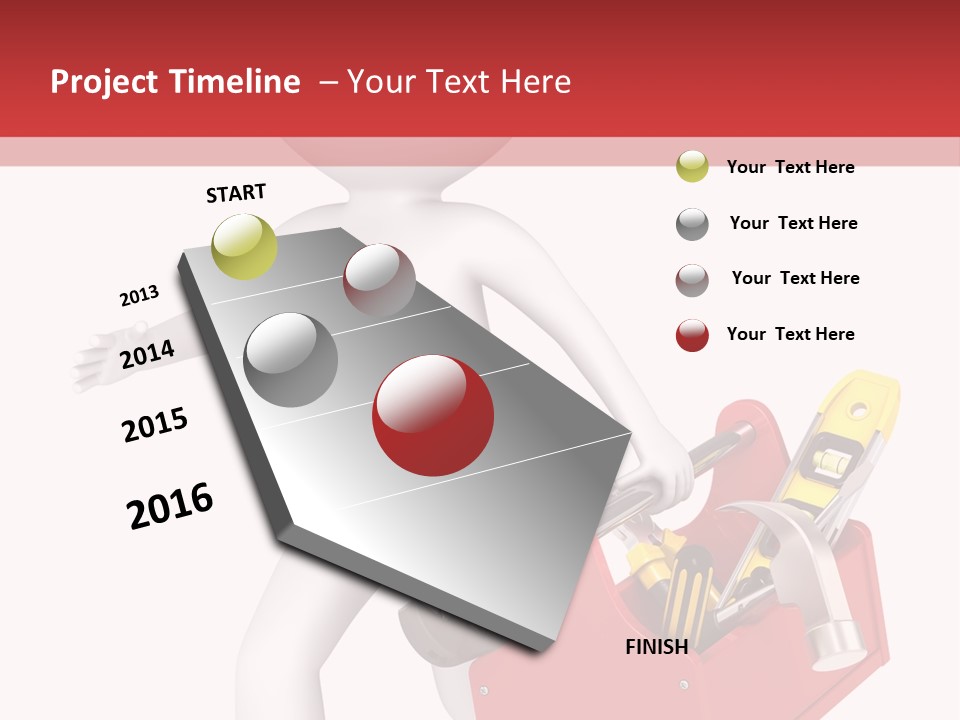 Project Timeline – Your Text Here

START

2013

2014

2015

2016

FINISH

Your Text Here

Your Text Here

Your Text Here

Your Text Here